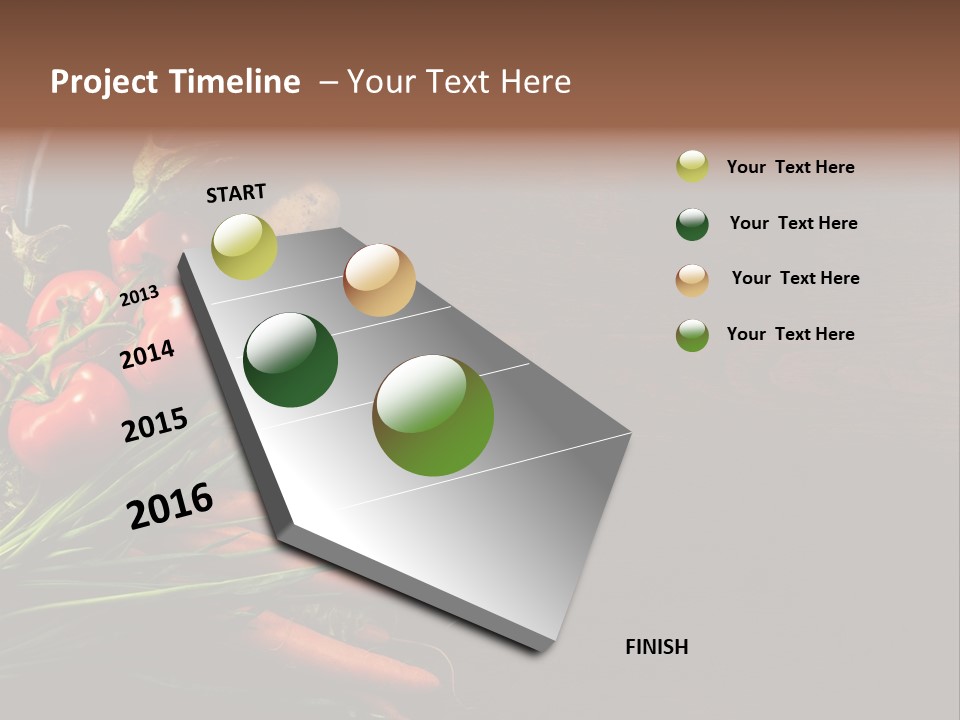 Project Timeline – Your Text Here

START

2013

2014

2015

2016

FINISH

Your Text Here

Your Text Here

Your Text Here

Your Text Here